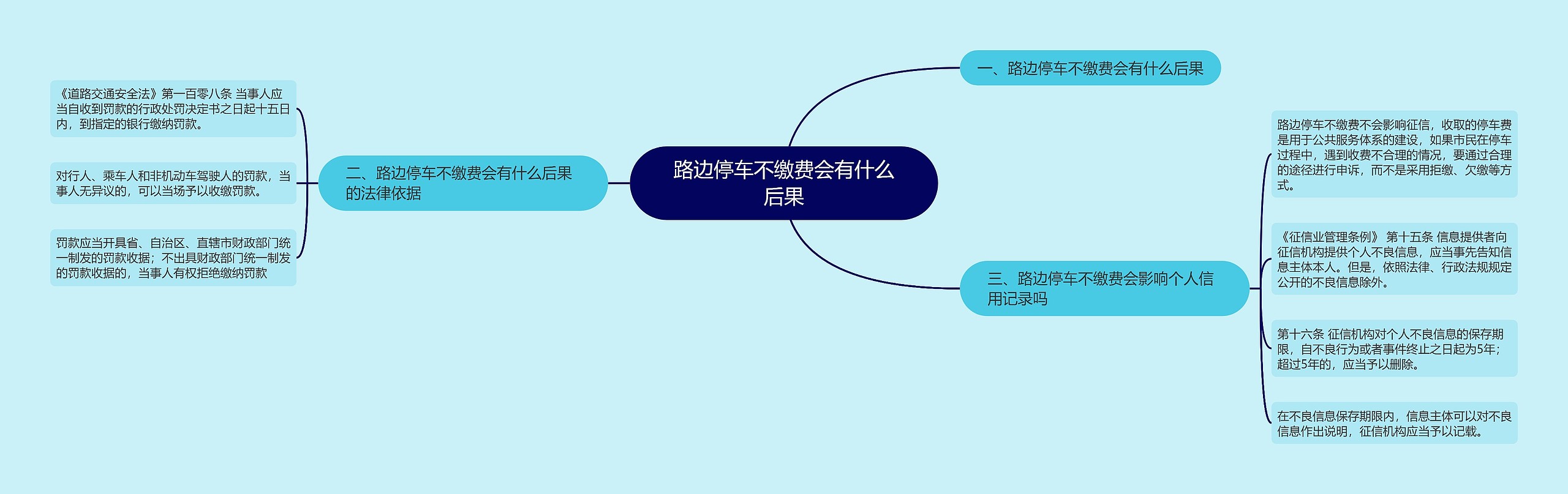 路边停车不缴费会有什么后果

一、路边停车不缴费会有什么后果

二、路边停车不缴费会有什么后果的法律依据

《道路交通安全法》第一百零八条 当事人应当自收到罚款的行政处罚决定书之日起十五日内，到指定的银行缴纳罚款。

对行人、乘车人和非机动车驾驶人的罚款，当事人无异议的，可以当场予以收缴罚款。

罚款应当开具省、自治区、直辖市财政部门统一制发的罚款收据；不出具财政部门统一制发的罚款收据的，当事人有权拒绝缴纳罚款

三、路边停车不缴费会影响个人信用记录吗

路边停车不缴费不会影响征信，收取的停车费是用于公共服务体系的建设，如果市民在停车过程中，遇到收费不合理的情况，要通过合理的途径进行申诉，而不是采用拒缴、欠缴等方式。

《征信业管理条例》 第十五条 信息提供者向征信机构提供个人不良信息，应当事先告知信息主体本人。但是，依照法律、行政法规规定公开的不良信息除外。

第十六条 征信机构对个人不良信息的保存期限，自不良行为或者事件终止之日起为5年；超过5年的，应当予以删除。

在不良信息保存期限内，信息主体可以对不良信息作出说明，征信机构应当予以记载。